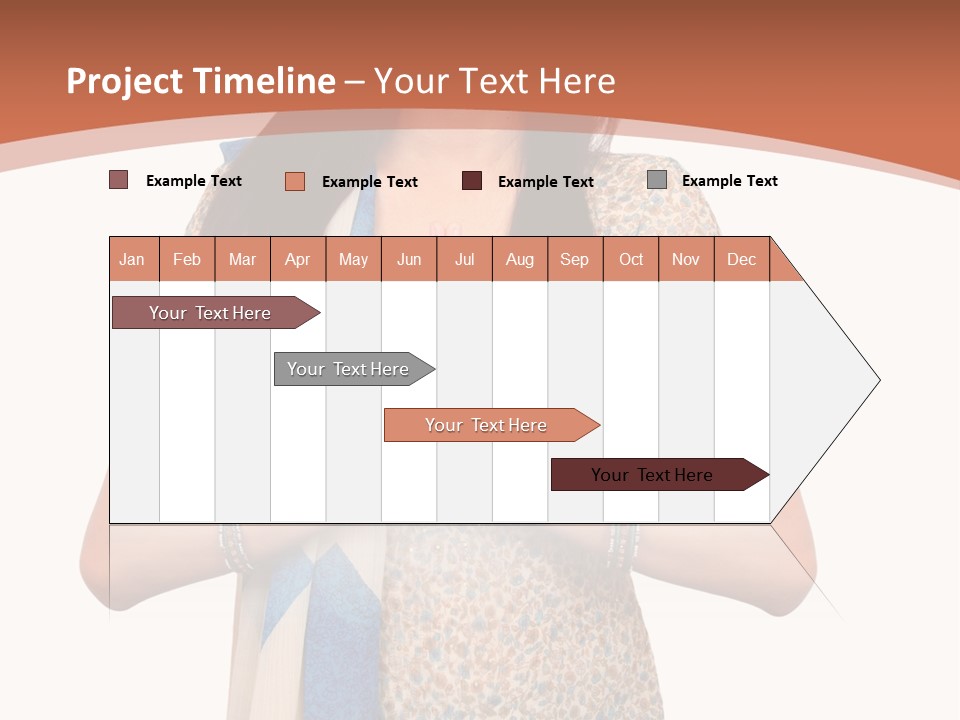 Project Timeline – Your Text Here

Example Text
Example Text
Example Text
Example Text

| Jan | Feb | Mar | Apr | May | Jun | Jul | Aug | Sep | Oct | Nov | Dec |
|---|---|---|---|---|---|---|---|---|---|---|---|

Your Text Here

Your Text Here

Your Text Here

Your Text Here